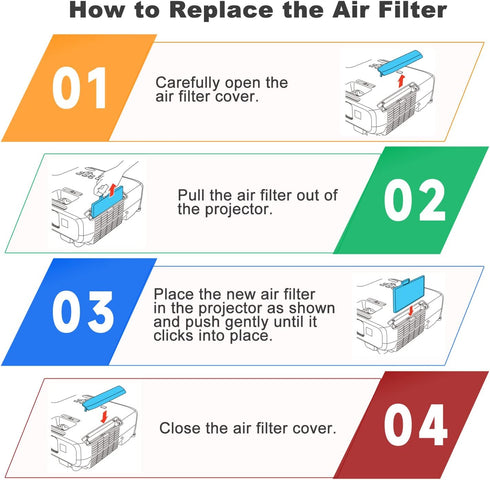 How to Replace the Air Filter

01

Carefully open the air filter cover.

Pull the air filter out of the projector.

02

03

Place the new air filter in the projector as shown and push gently until it clicks into place.

Close the air filter cover.

04